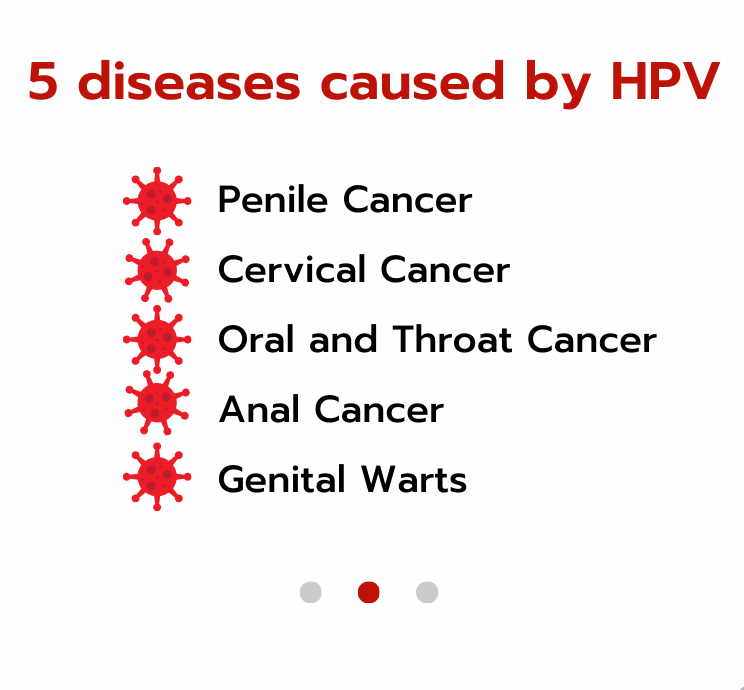 5 diseases caused by HPV

Penile Cancer
Cervical Cancer
Oral and Throat Cancer
Anal Cancer
Genital Warts